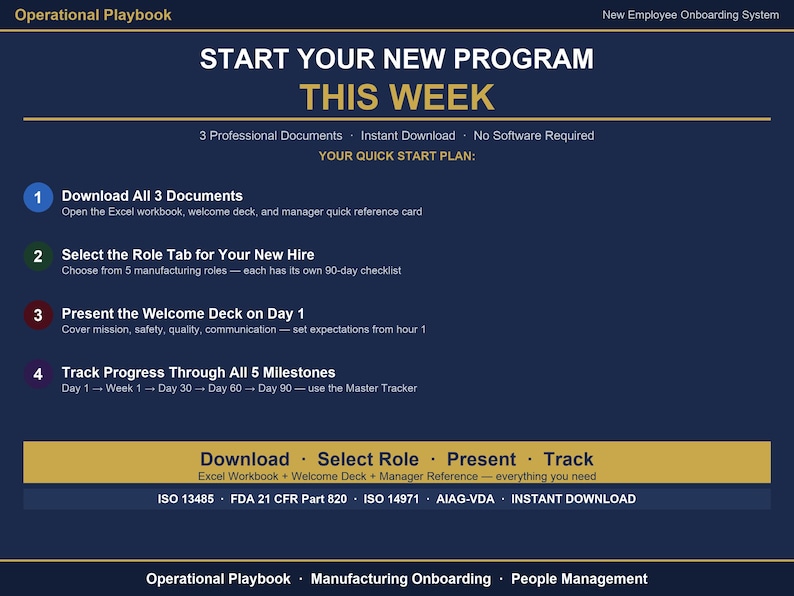 Operational Playbook

New Employee Onboarding System

START YOUR NEW PROGRAM
THIS WEEK

3 Professional Documents · Instant Download · No Software Required

YOUR QUICK START PLAN:

1 Download All 3 Documents
Open the Excel workbook, welcome deck, and manager quick reference card

2 Select the Role Tab for Your New Hire
Choose from 5 manufacturing roles — each has its own 90-day checklist

3 Present the Welcome Deck on Day 1
Cover mission, safety, quality, communication — set expectations from hour 1

4 Track Progress Through All 5 Milestones
Day 1 → Week 1 → Day 30 → Day 60 → Day 90 — use the Master Tracker

Download · Select Role · Present · Track
Excel Workbook + Welcome Deck + Manager Reference — everything you need

ISO 13485 · FDA 21 CFR Part 820 · ISO 14971 · AIAG-VDA · INSTANT DOWNLOAD

Operational Playbook · Manufacturing Onboarding · People Management